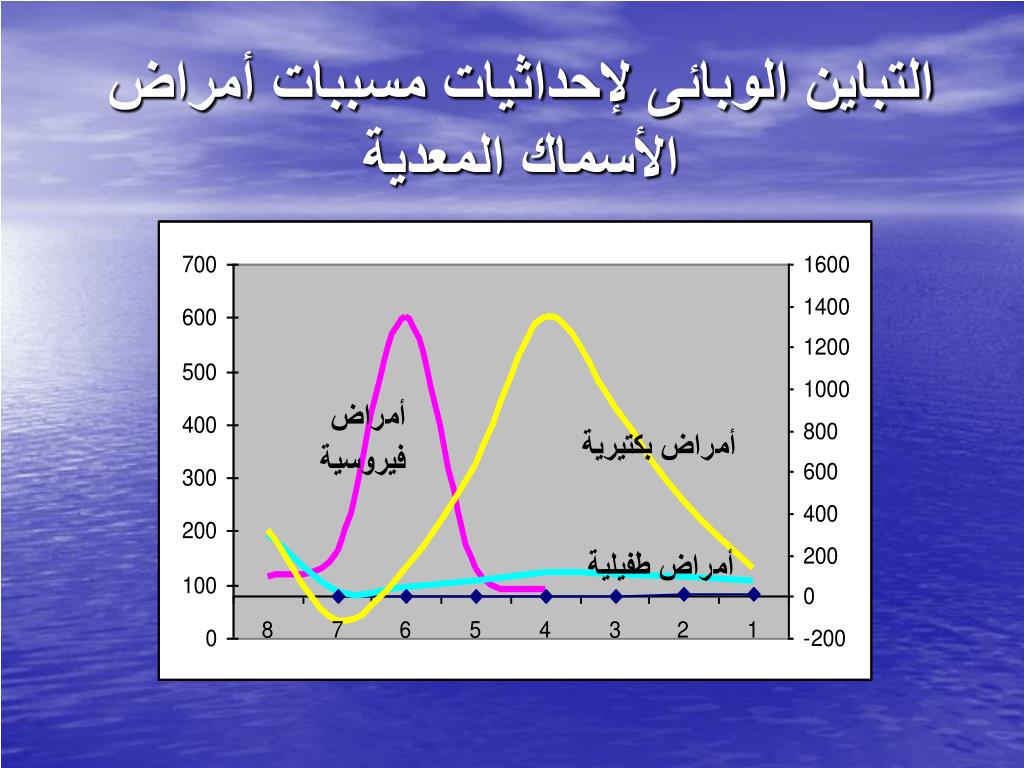 التباين الوبائى لإحداثيات مسببات أمراض الأسماك المعدية

700
600
500
400
300
200
100
0

1600
1400
1200
1000
800
600
400
200
0
-200

أمراض فيروسية

أمراض بكتيرية

أمراض طفيلية

8 7 6 5 4 3 2 1